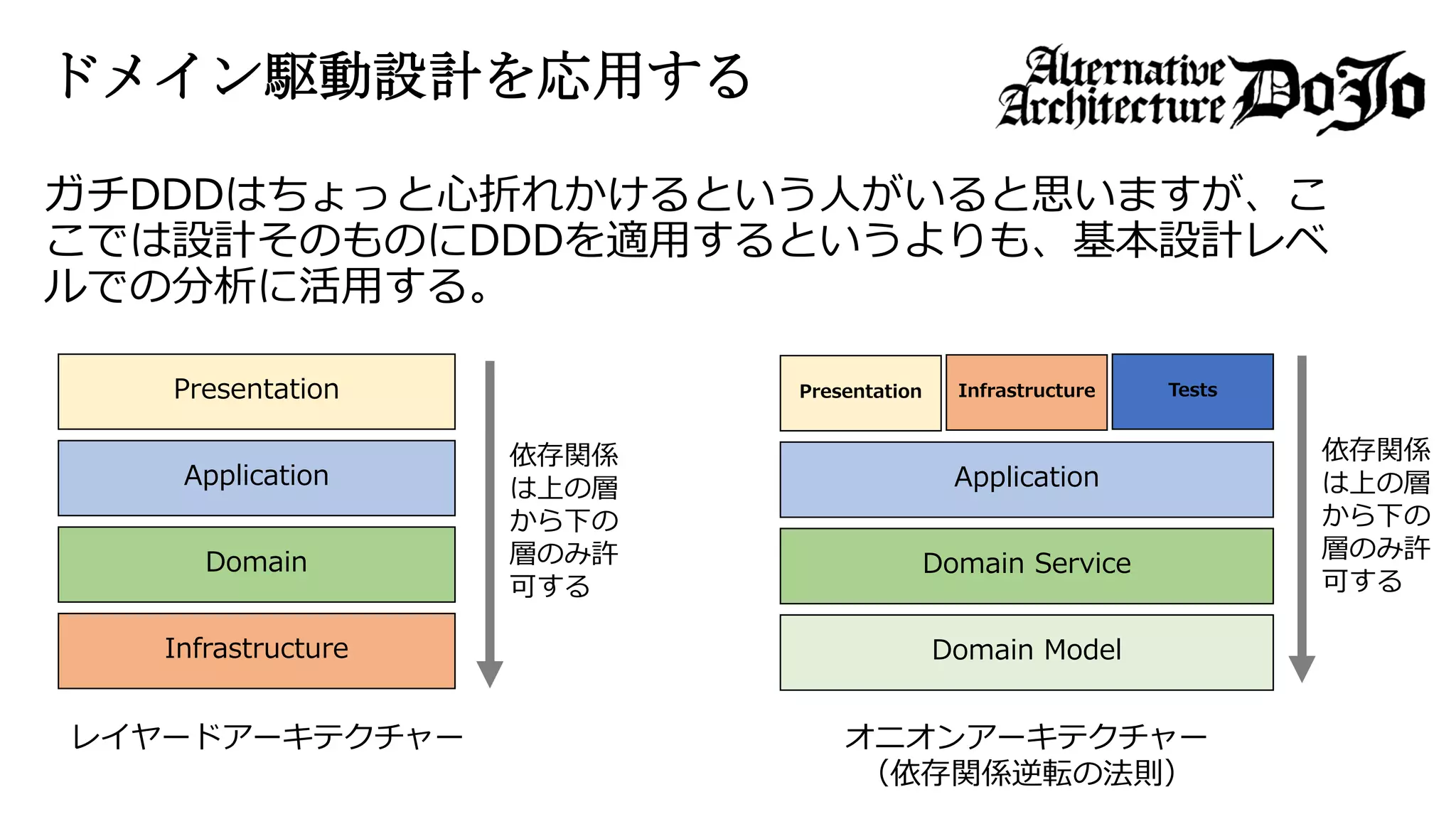 ドメイン駆動設計を応用する

Alternative Architecture DoJo

ガチDDDはちょっと心折れかけるという人がいると思いますが、ここでは設計そのものにDDDを適用するというよりも、基本設計レベルでの分析に活用する。

Presentation

Application

Domain

Infrastructure

依存関係は上の層から下の層のみ許可する

レイヤードアーキテクチャー

Presentation

Infrastructure

Tests

Application

Domain Service

Domain Model

依存関係は上の層から下の層のみ許可する

オニオンアーキテクチャー
（依存関係逆転の法則）